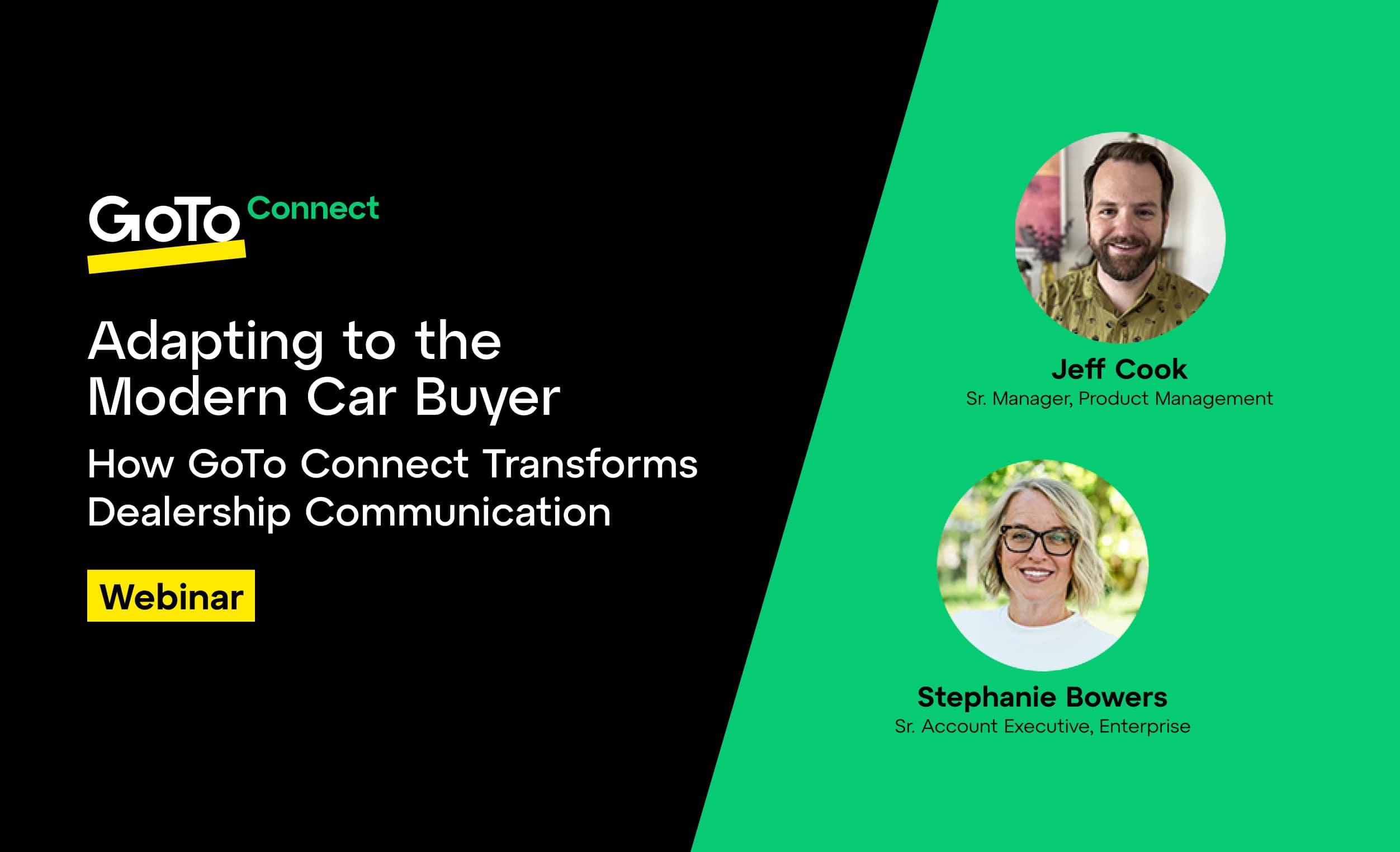 GoTo Connect

Adapting to the Modern Car Buyer

How GoTo Connect Transforms Dealership Communication

Webinar

Jeff Cook
Sr. Manager, Product Management

Stephanie Bowers
Sr. Account Executive, Enterprise